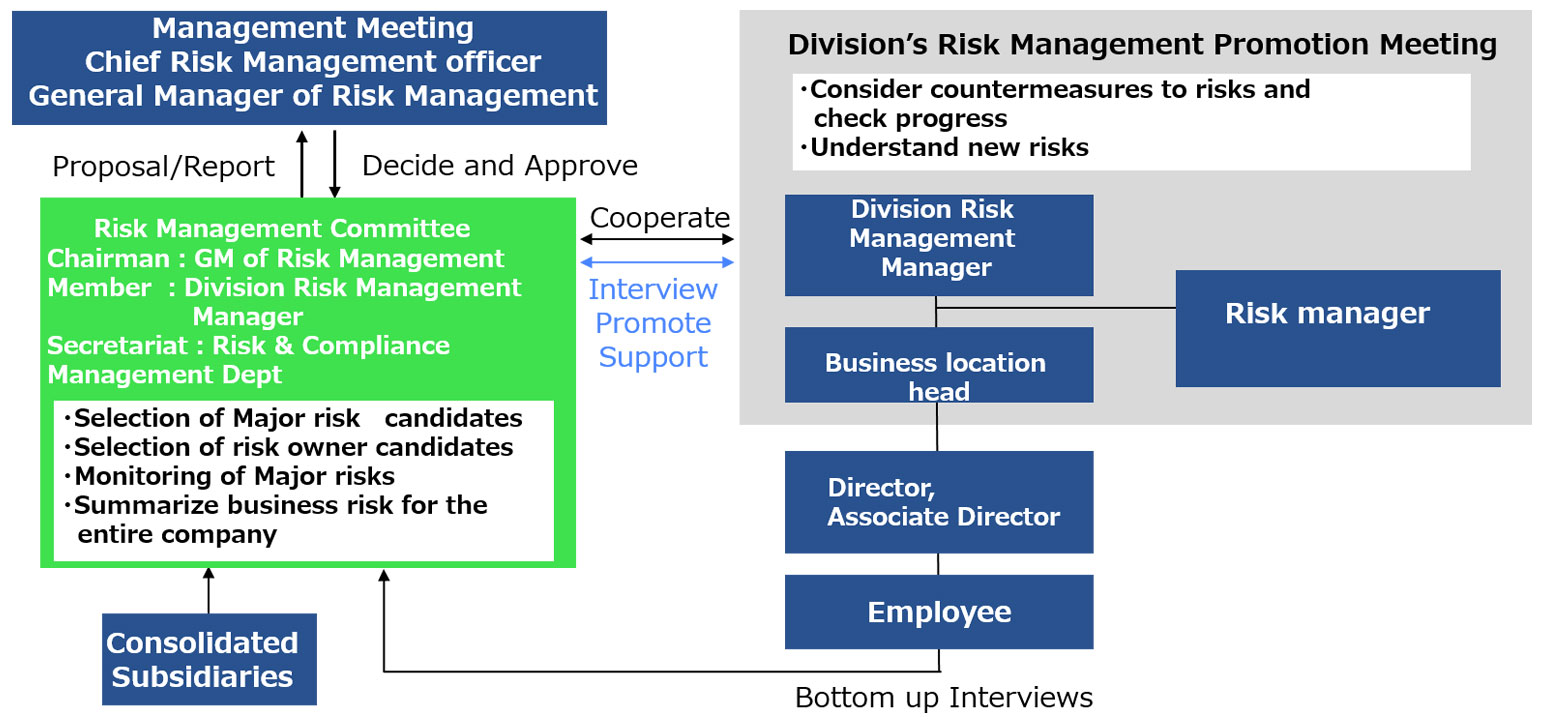 Management Meeting
Chief Risk Management officer
General Manager of Risk Management

Proposal/Report

Decide and Approve

Risk Management Committee
Chairman : GM of Risk Management
Member : Division Risk Management Manager
Secretariat : Risk & Compliance Management Dept

・Selection of Major risk candidates
・Selection of risk owner candidates
・Monitoring of Major risks
・Summarize business risk for the entire company

Consolidated Subsidiaries

Cooperate

Interview
Promote
Support

Division's Risk Management Promotion Meeting

・Consider countermeasures to risks and check progress
・Understand new risks

Division Risk Management Manager

Risk manager

Business location head

Director, Associate Director

Employee

Bottom up Interviews